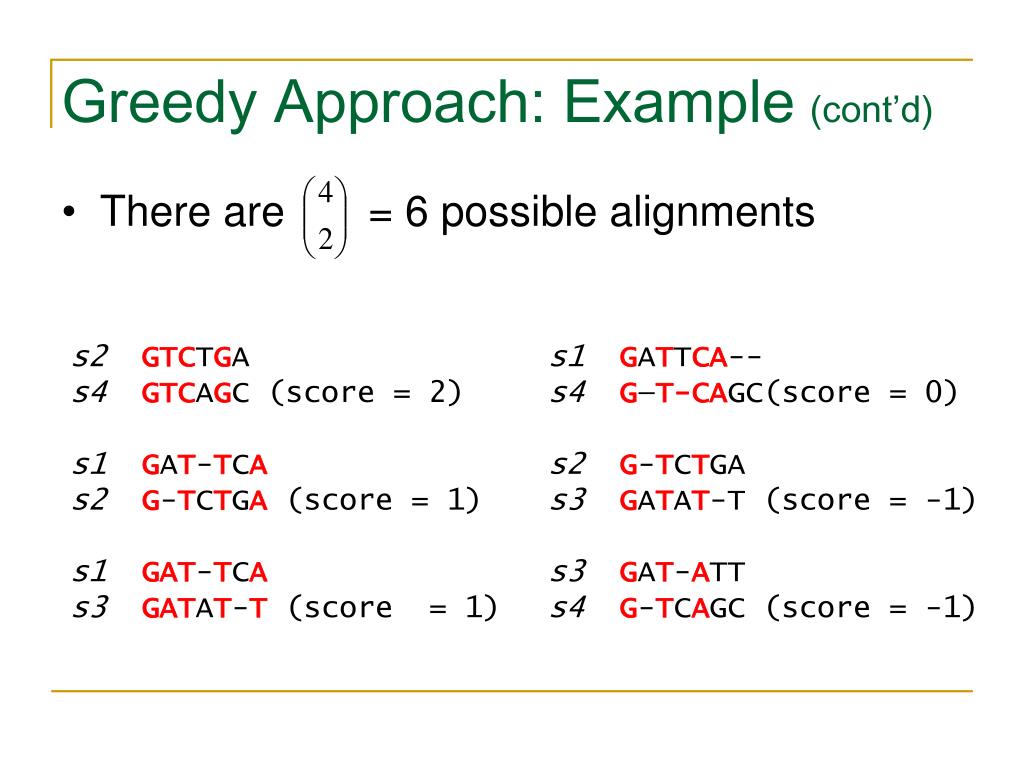 Greedy Approach: Example (cont'd)

• There are $\binom{4}{2}$ = 6 possible alignments

s2 GTCTGA
s4 GTCAGC (score = 2)

s1 GAT-TCA
s2 G-TCTGA (score = 1)

s1 GAT-TCA
s3 GATAT-T (score = 1)

s1 GATTCA--
s4 G—T-CAGC(score = 0)

s2 G-TCTGA
s3 GATAT-T (score = -1)

s3 GAT-ATT
s4 G-TCAGC (score = -1)